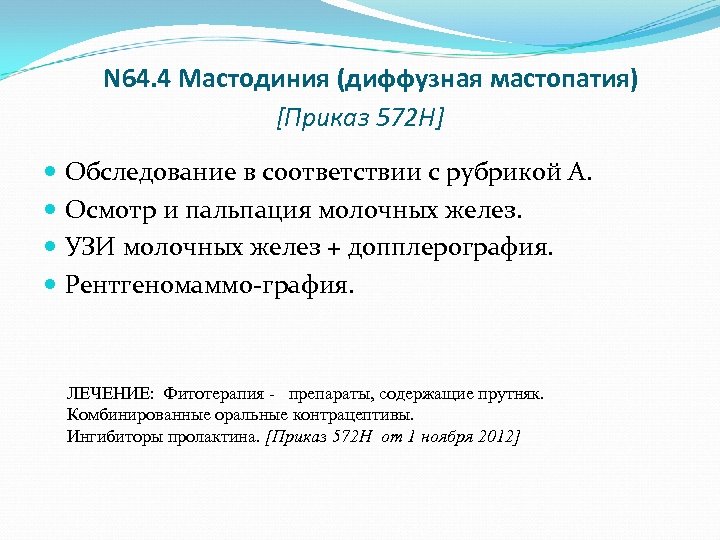 N64.4 Мастодиния (диффузная мастопатия)
[Приказ 572Н]

- Обследование в соответствии с рубрикой А.
- Осмотр и пальпация молочных желез.
- УЗИ молочных желез + допплерография.
- Рентгеномаммо-графия.

ЛЕЧЕНИЕ: Фитотерапия - препараты, содержащие прутняк.
Комбинированные оральные контрацептивы.
Ингибиторы пролактина. [Приказ 572Н от 1 ноября 2012]